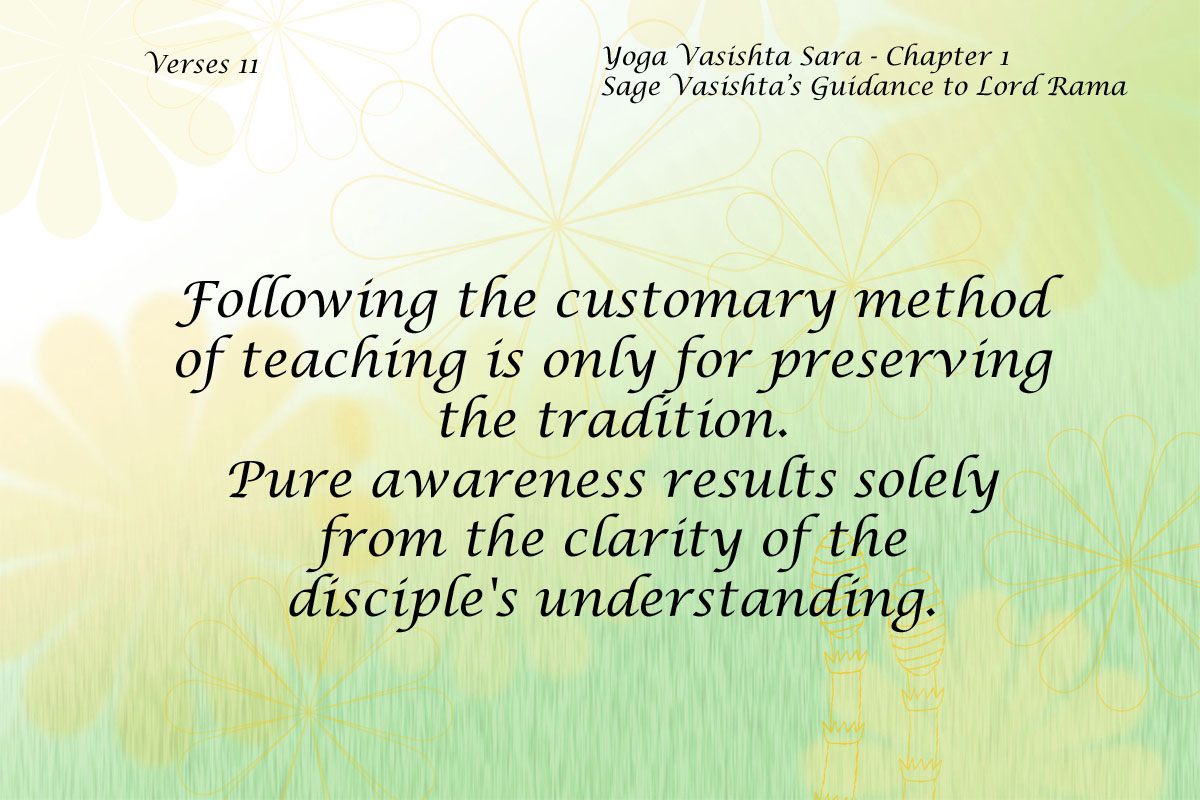 Verses 11

Yoga Vasishta Sara - Chapter 1
Sage Vasishta's Guidance to Lord Rama

Following the customary method of teaching is only for preserving the tradition.
Pure awareness results solely from the clarity of the disciple's understanding.